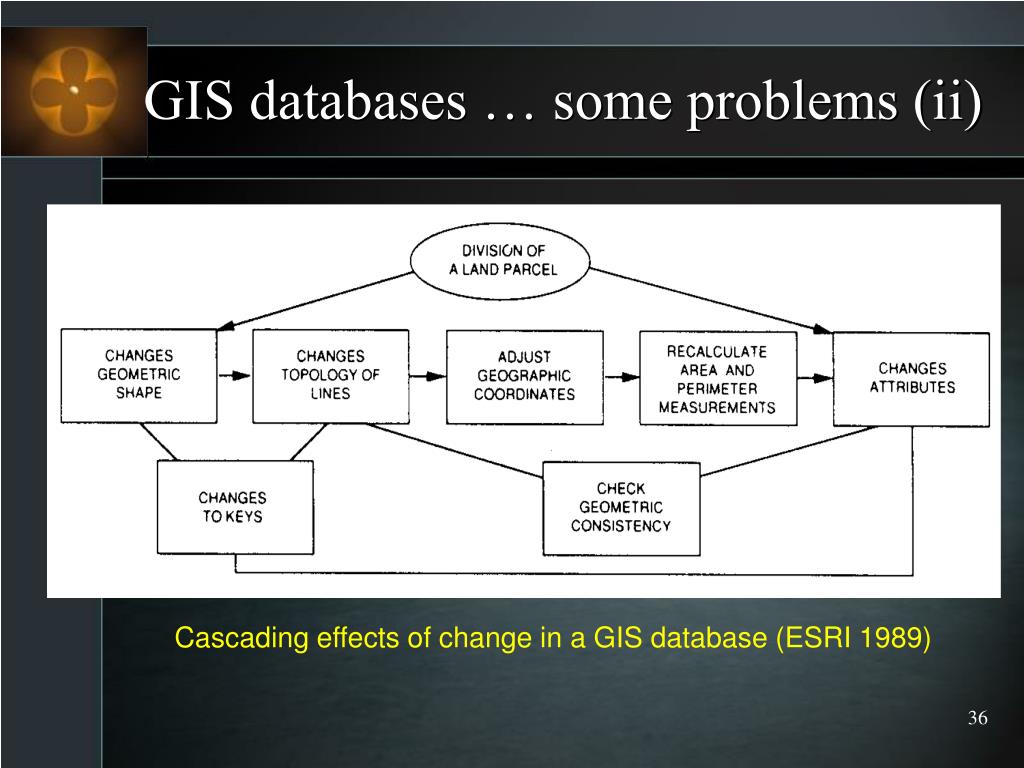 GIS databases … some problems (ii)

DIVISION OF A LAND PARCEL

CHANGES GEOMETRIC SHAPE

CHANGES TOPOLOGY OF LINES

ADJUST GEOGRAPHIC COORDINATES

RECALCULATE AREA AND PERIMETER MEASUREMENTS

CHANGES ATTRIBUTES

CHANGES TO KEYS

CHECK GEOMETRIC CONSISTENCY

Cascading effects of change in a GIS database (ESRI 1989)

36